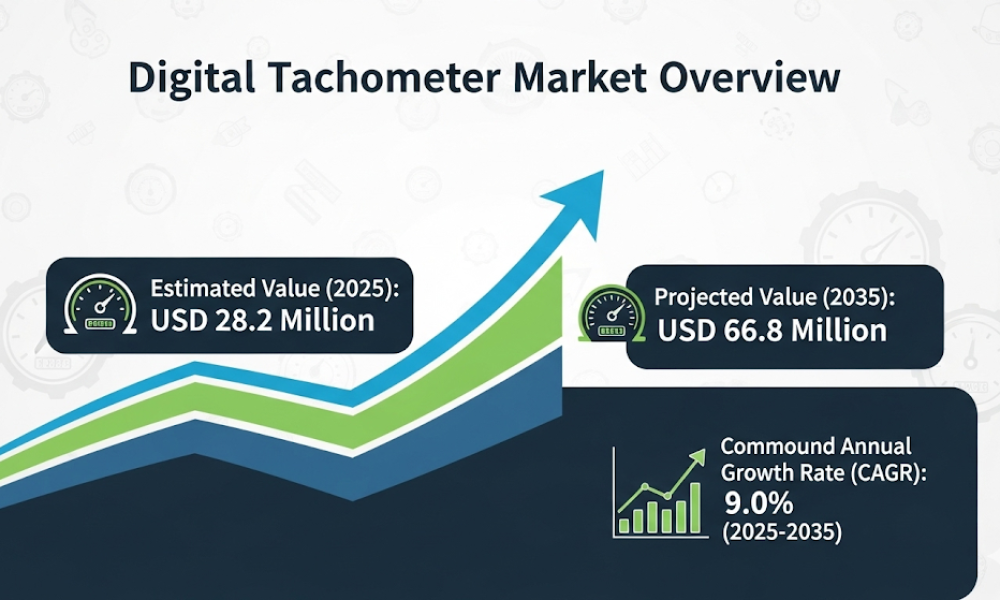 Digital Tachometer Market Overview

Estimated Value (2025):
USD 28.2 Million

Projected Value (2035):
USD 66.8 Million

Commound Annual Growth Rate (CAGR):
9.0%
(2025-2035)